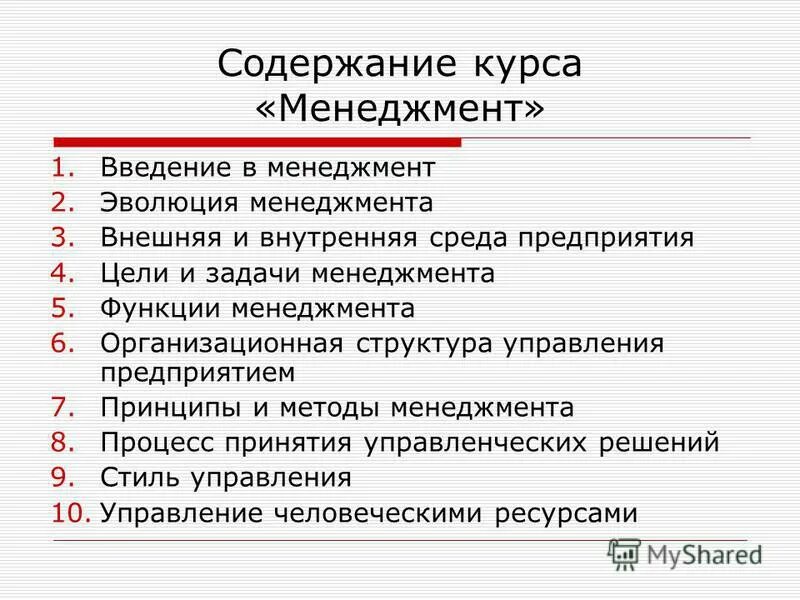 Содержание курса «Менеджмент»

1. Введение в менеджмент
2. Эволюция менеджмента
3. Внешняя и внутренняя среда предприятия
4. Цели и задачи менеджмента
5. Функции менеджмента
6. Организационная структура управления предприятием
7. Принципы и методы менеджмента
8. Процесс принятия управленческих решений
9. Стиль управления
10. Управление человеческими ресурсами

MyShared